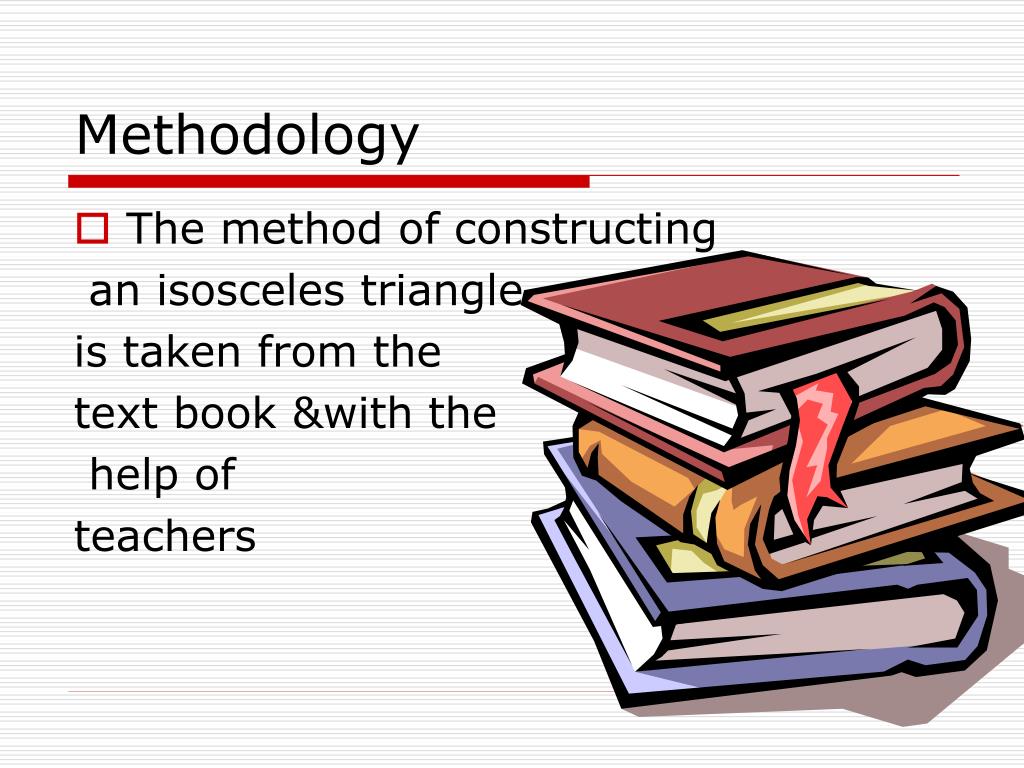 Methodology

The method of constructing an isosceles triangle is taken from the text book &with the help of teachers